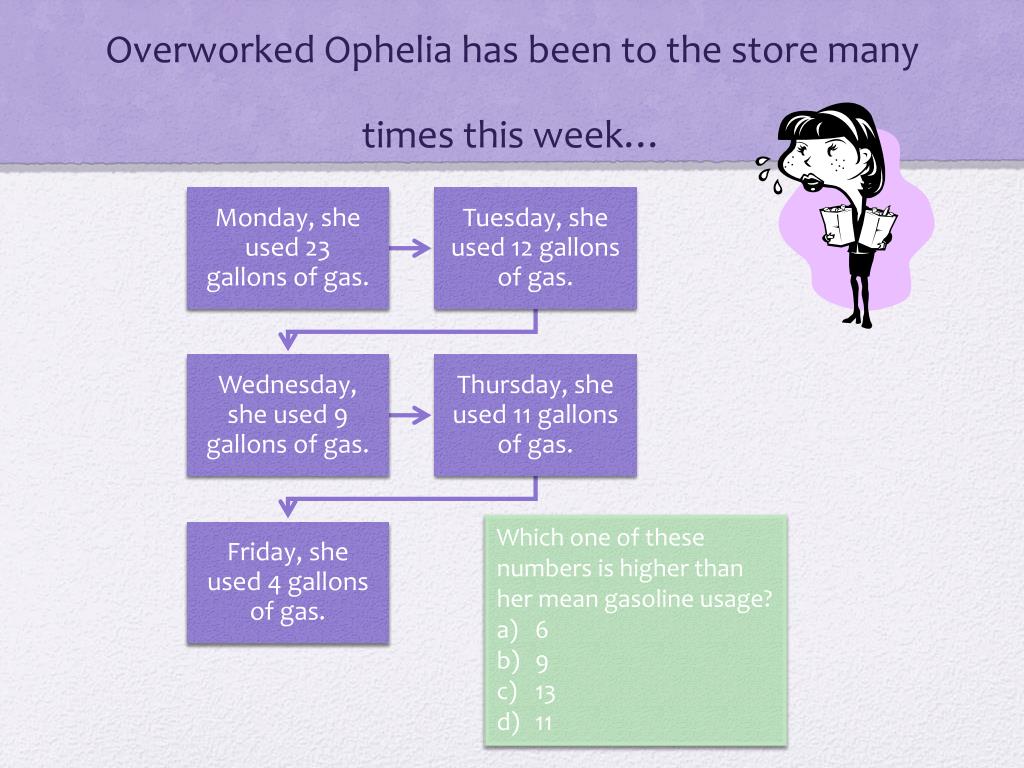 Overworked Ophelia has been to the store many times this week…

Monday, she used 23 gallons of gas.

Tuesday, she used 12 gallons of gas.

Wednesday, she used 9 gallons of gas.

Thursday, she used 11 gallons of gas.

Friday, she used 4 gallons of gas.

Which one of these numbers is higher than her mean gasoline usage?
a) 6
b) 9
c) 13
d) 11